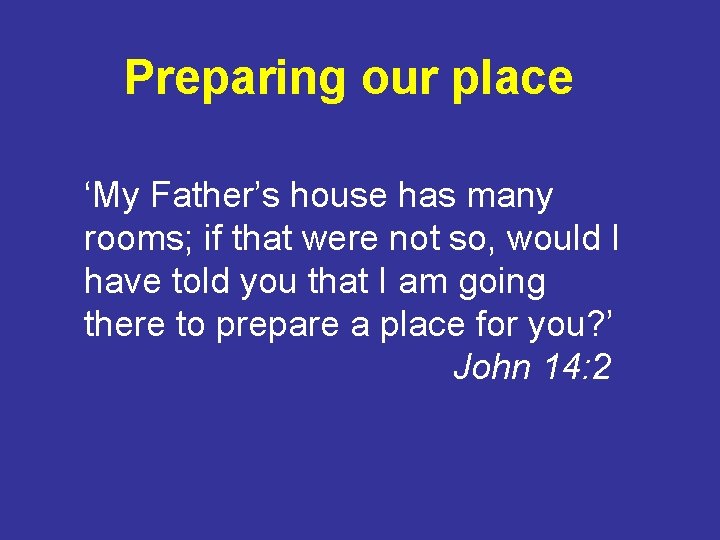 Preparing our place

‘My Father’s house has many rooms; if that were not so, would I have told you that I am going there to prepare a place for you?’

John 14:2